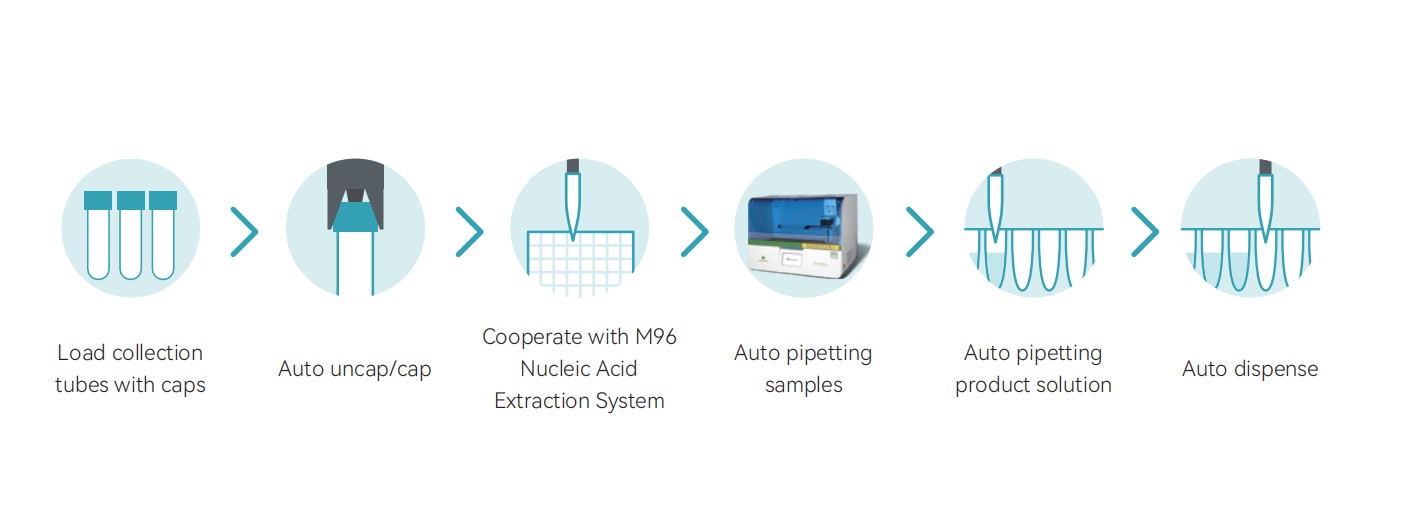 Load collection tubes with caps

Auto uncap/cap

Cooperate with M96 Nucleic Acid Extraction System

Auto pipetting samples

Auto pipetting product solution

Auto dispense